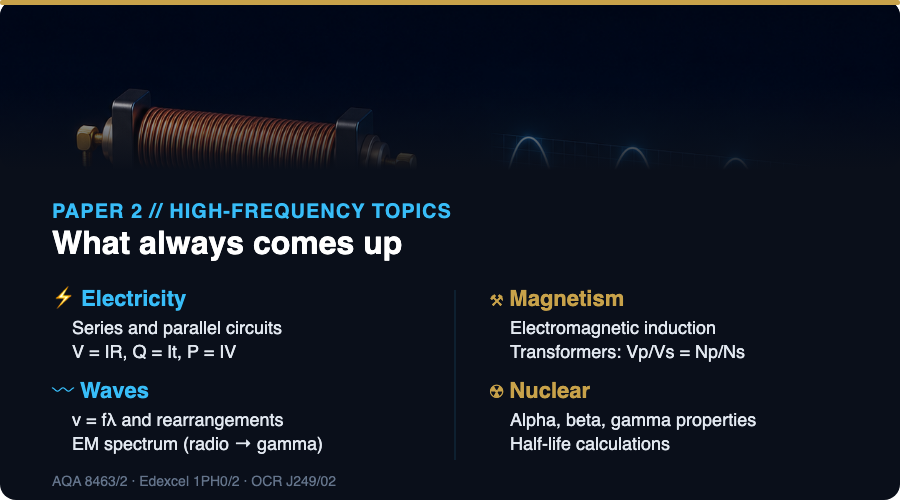 PAPER 2 // HIGH-FREQUENCY TOPICS
What always comes up

⚡ Electricity
Series and parallel circuits
V = IR, Q = It, P = IV

〰 Waves
v = fλ and rearrangements
EM spectrum (radio → gamma)

⚒ Magnetism
Electromagnetic induction
Transformers: Vp/Vs = Np/Ns

☢ Nuclear
Alpha, beta, gamma properties
Half-life calculations

AQA 8463/2 · Edexcel 1PH0/2 · OCR J249/02